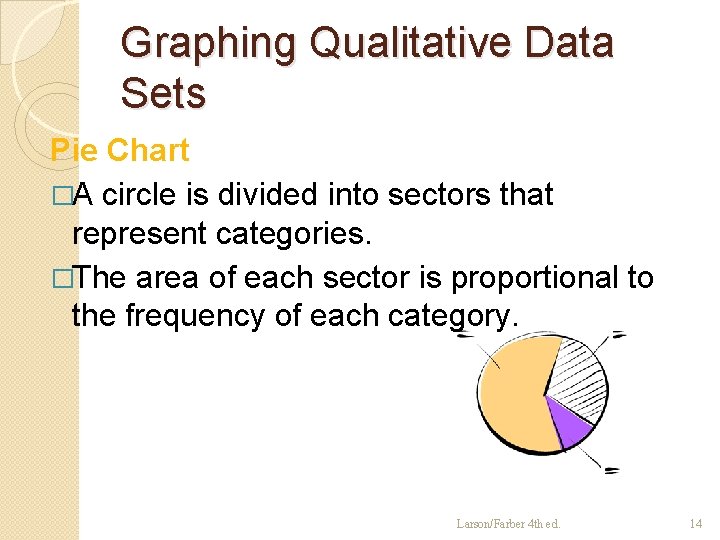 Graphing Qualitative Data Sets

Pie Chart

□A circle is divided into sectors that represent categories.

□The area of each sector is proportional to the frequency of each category.

Larson/Farber 4th ed.

14